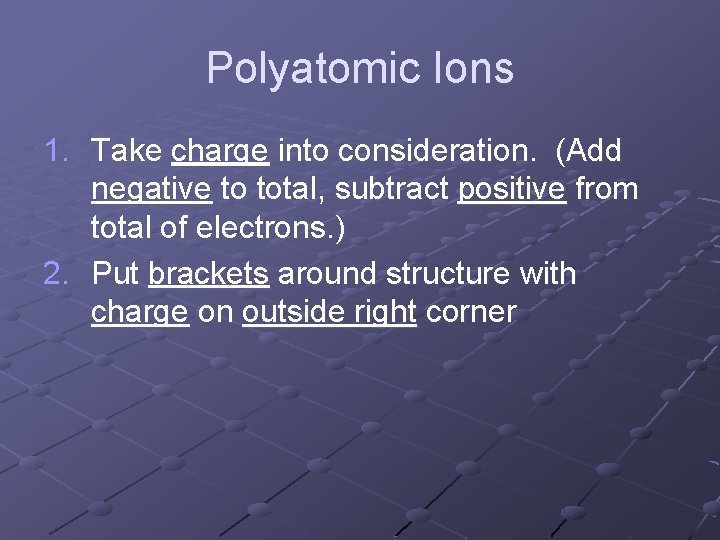 Polyatomic Ions

1. Take charge into consideration. (Add negative to total, subtract positive from total of electrons.)
2. Put brackets around structure with charge on outside right corner